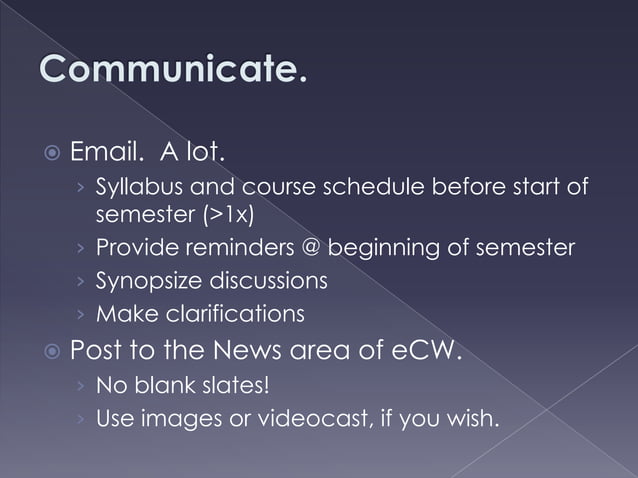 Communicate.

⦿ Email. A lot.
› Syllabus and course schedule before start of semester (>1x)
› Provide reminders @ beginning of semester
› Synopsize discussions
› Make clarifications

⦿ Post to the News area of eCW.
› No blank slates!
› Use images or videocast, if you wish.